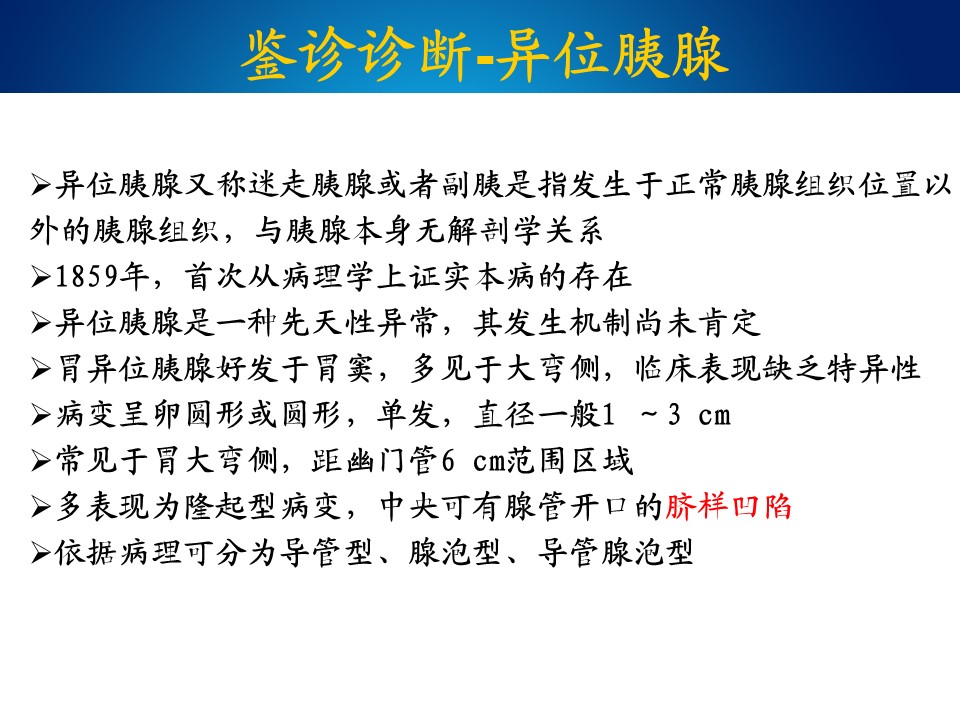 鉴诊诊断-异位胰腺

➢异位胰腺又称迷走胰腺或者副胰是指发生于正常胰腺组织位置以外的胰腺组织，与胰腺本身无解剖学关系
➢1859年，首次从病理学上证实本病的存在
➢异位胰腺是一种先天性异常，其发生机制尚未肯定
➢胃异位胰腺好发于胃窦，多见于大弯侧，临床表现缺乏特异性
➢病变呈卵圆形或圆形，单发，直径一般1 ~3 cm
➢常见于胃大弯侧，距幽门管6 cm范围区域
➢多表现为隆起型病变，中央可有腺管开口的脐样凹陷
➢依据病理可分为导管型、腺泡型、导管腺泡型